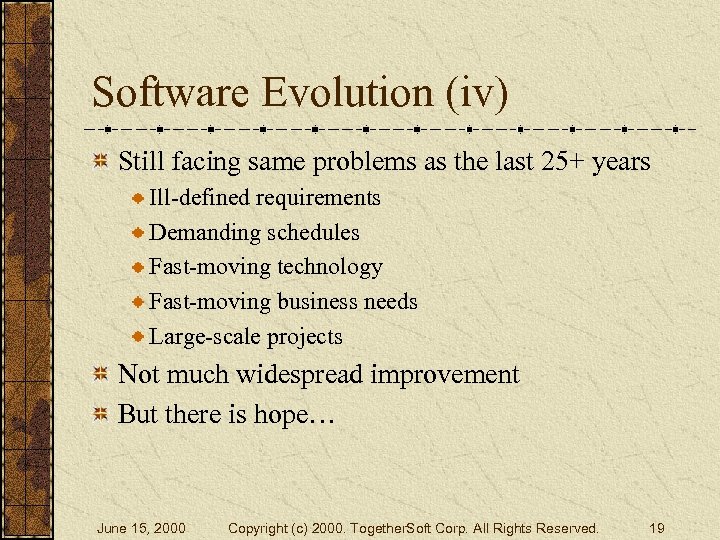 Software Evolution (iv)

Still facing same problems as the last 25+ years

Ill-defined requirements

Demanding schedules

Fast-moving technology

Fast-moving business needs

Large-scale projects

Not much widespread improvement

But there is hope…

June 15, 2000 Copyright (c) 2000. TogetherSoft Corp. All Rights Reserved. 19